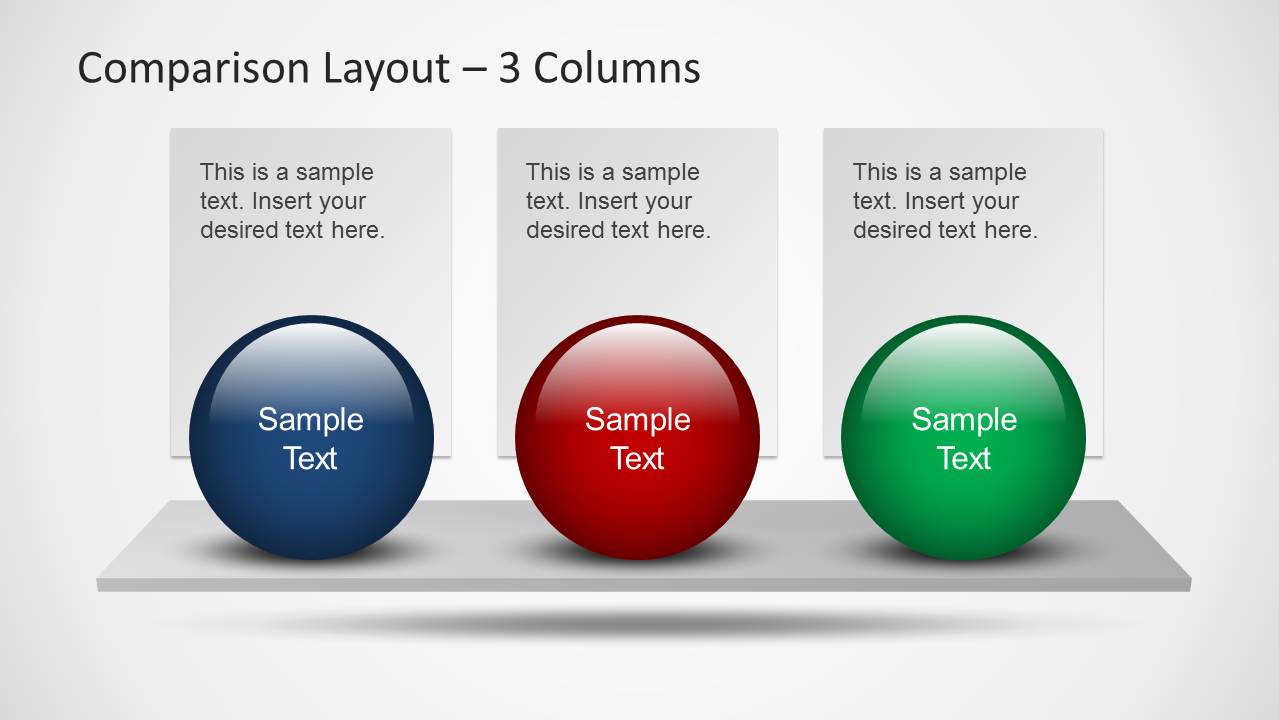 Comparison Layout – 3 Columns

This is a sample text. Insert your desired text here.

Sample Text

This is a sample text. Insert your desired text here.

Sample Text

This is a sample text. Insert your desired text here.

Sample Text